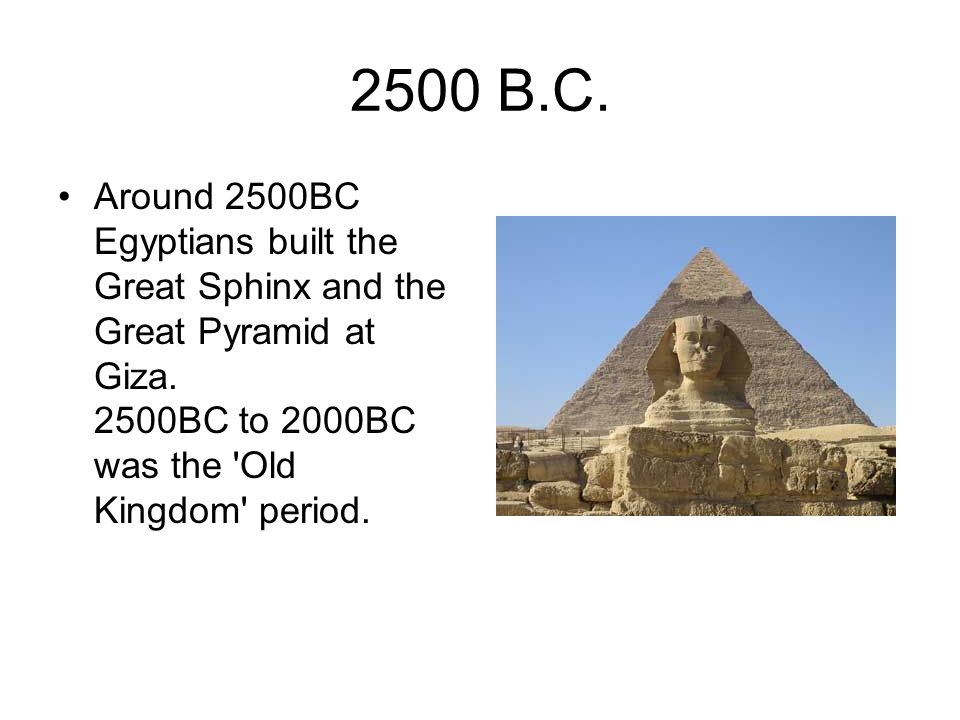 2500 B.C.

• Around 2500BC Egyptians built the Great Sphinx and the Great Pyramid at Giza.
2500BC to 2000BC was the 'Old Kingdom' period.